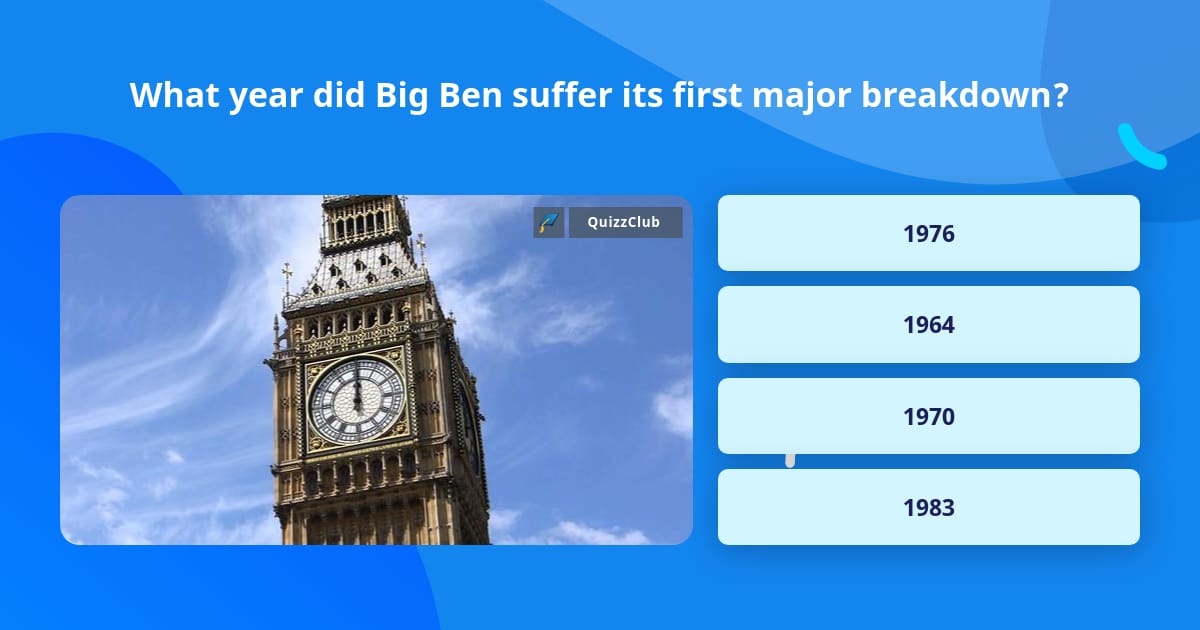 What year did Big Ben suffer its first major breakdown?

QuizzClub

1976

1964

1970

1983